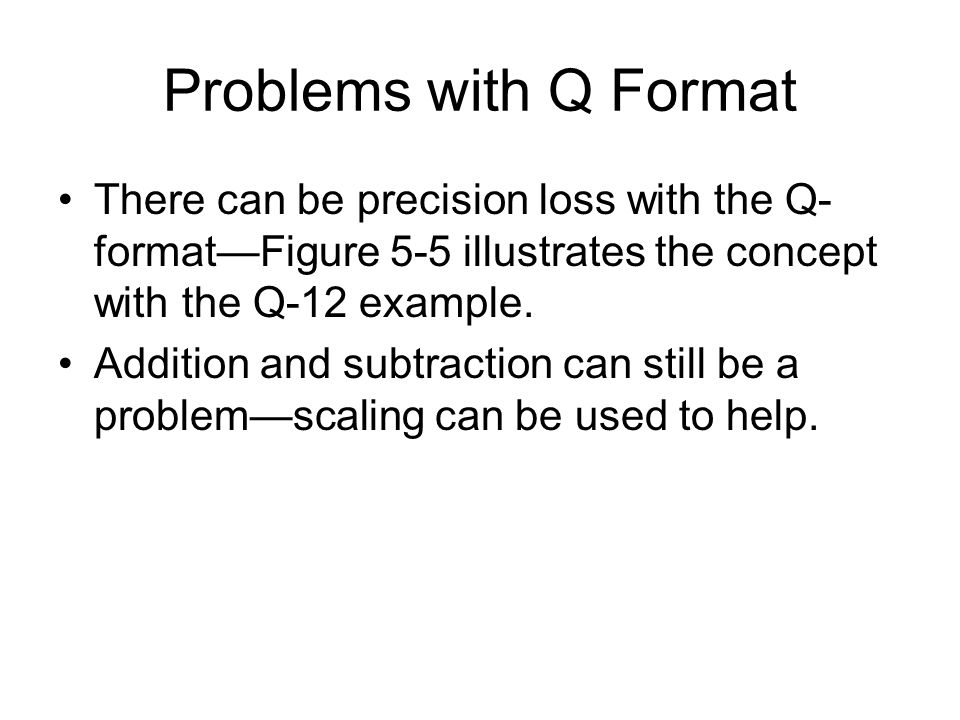 Problems with Q Format

• There can be precision loss with the Q-format—Figure 5-5 illustrates the concept with the Q-12 example.
• Addition and subtraction can still be a problem—scaling can be used to help.